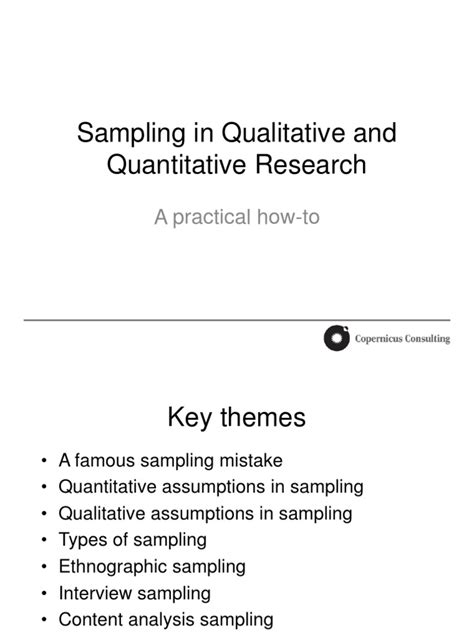 Sampling in Qualitative and Quantitative Research

A practical how-to

Copernicus Consulting

Key themes

• A famous sampling mistake
• Quantitative assumptions in sampling
• Qualitative assumptions in sampling
• Types of sampling
• Ethnographic sampling
• Interview sampling
• Content analysis sampling